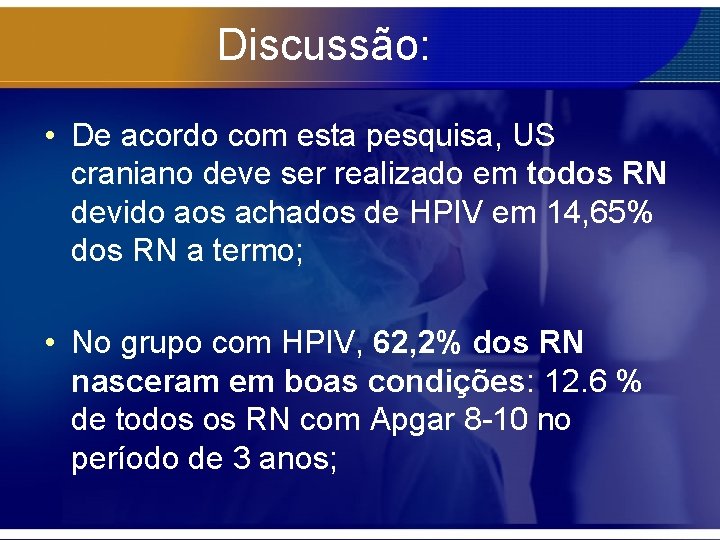 Discussão:

• De acordo com esta pesquisa, US craniano deve ser realizado em todos RN devido aos achados de HPIV em 14,65% dos RN a termo;

• No grupo com HPIV, 62,2% dos RN nasceram em boas condições: 12.6 % de todos os RN com Apgar 8-10 no período de 3 anos;